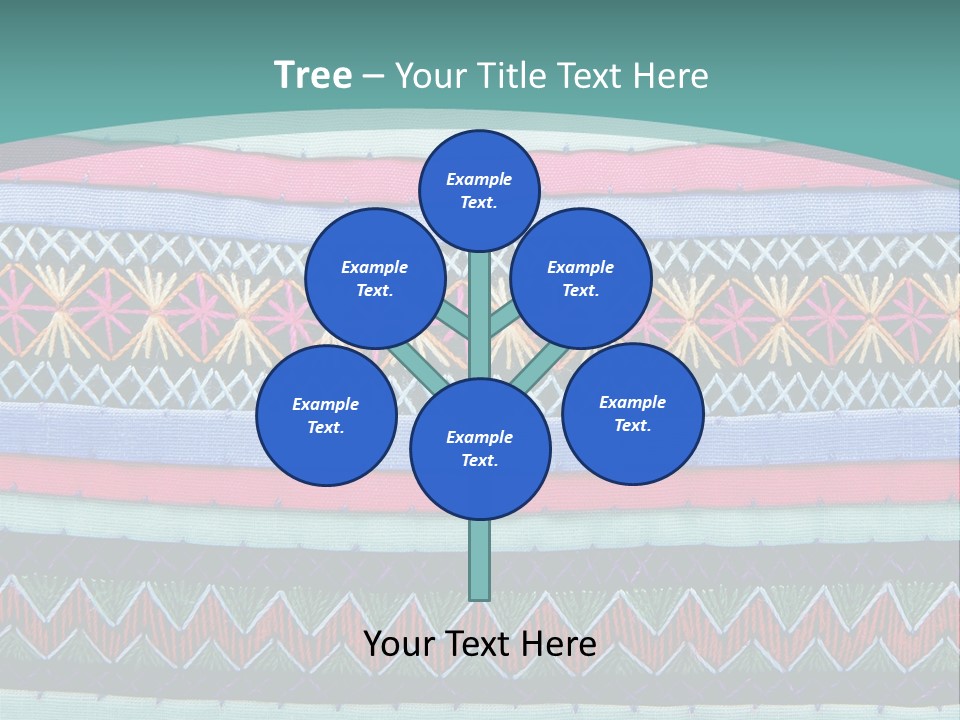 Tree – Your Title Text Here

Example Text.

Example Text.

Example Text.

Example Text.

Example Text.

Example Text.

Your Text Here